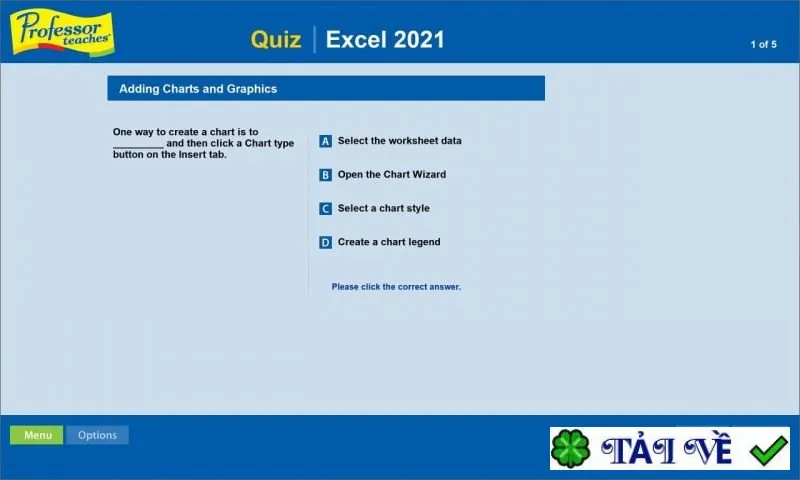 Professor teaches

Quiz | Excel 2021

1 of 5

Adding Charts and Graphics

One way to create a chart is to _________ and then click a Chart type button on the Insert tab.

A Select the worksheet data

B Open the Chart Wizard

C Select a chart style

D Create a chart legend

Please click the correct answer.

Menu Options

TẢI VỀ